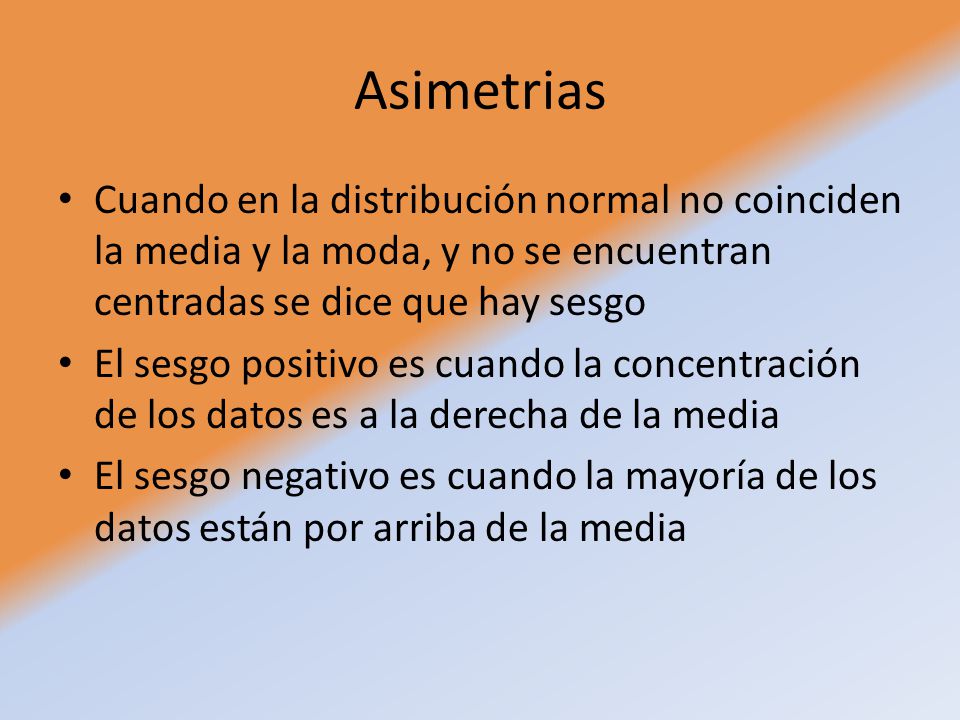 Asimetrias

• Cuando en la distribución normal no coinciden la media y la moda, y no se encuentran centradas se dice que hay sesgo
• El sesgo positivo es cuando la concentración de los datos es a la derecha de la media
• El sesgo negativo es cuando la mayoría de los datos están por arriba de la media